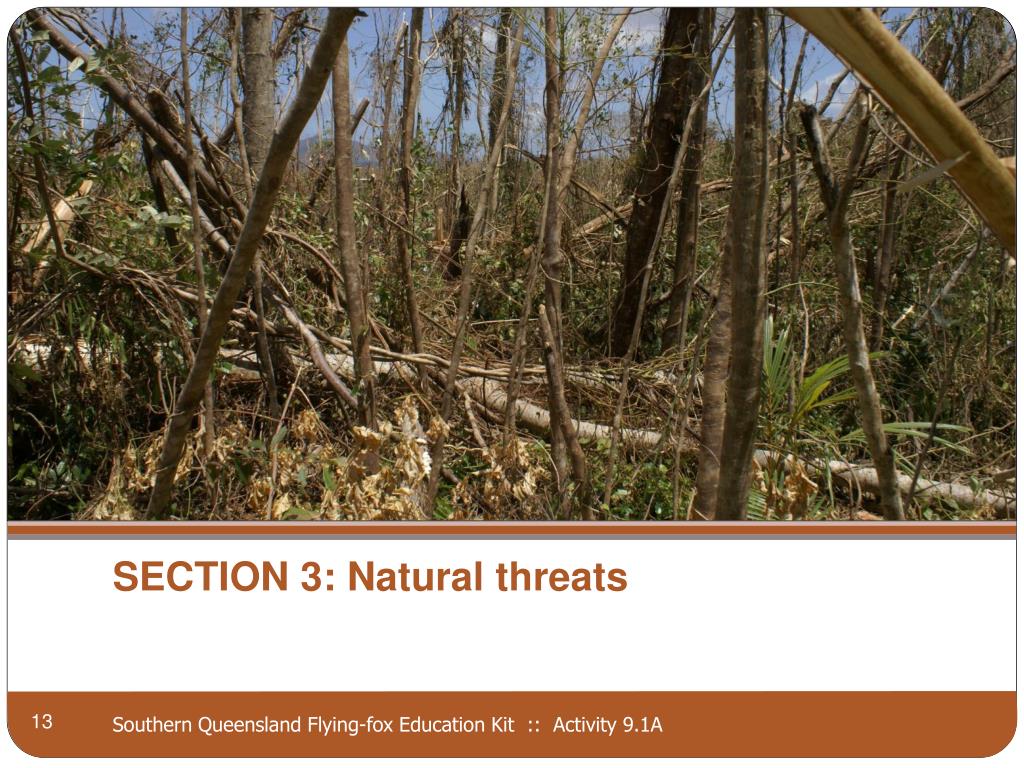 SECTION 3: Natural threats

13

Southern Queensland Flying-fox Education Kit :: Activity 9.1A